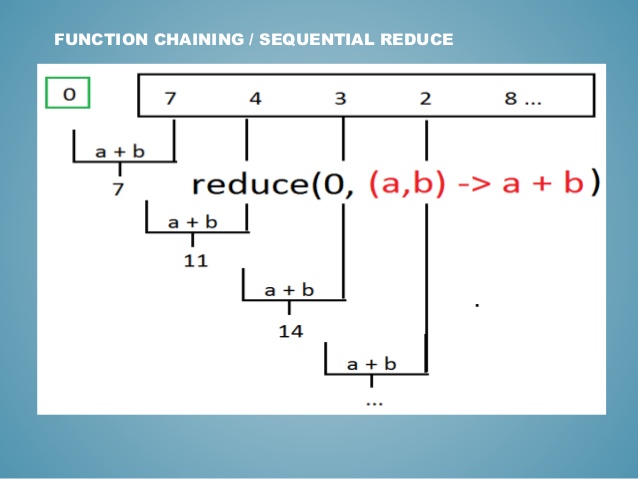 FUNCTION CHAINING / SEQUENTIAL REDUCE

0

7 4 3 2 8 ...

a + b
7

reduce(0, (a,b) -> a + b )

a + b
11

a + b
14

a + b
...